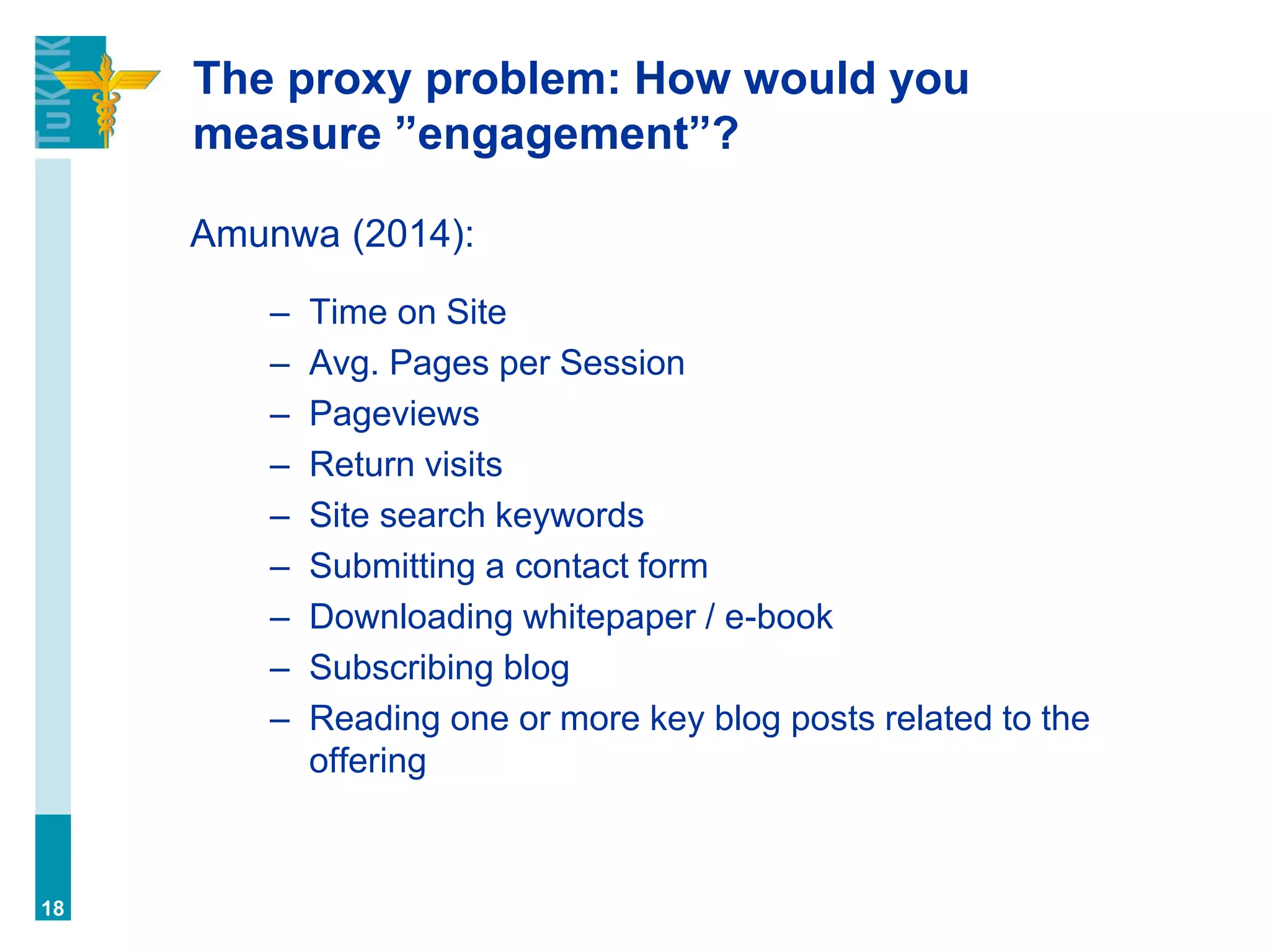 TuKKK

The proxy problem: How would you measure ”engagement”?

Amunwa (2014):

– Time on Site
– Avg. Pages per Session
– Pageviews
– Return visits
– Site search keywords
– Submitting a contact form
– Downloading whitepaper / e-book
– Subscribing blog
– Reading one or more key blog posts related to the offering

18